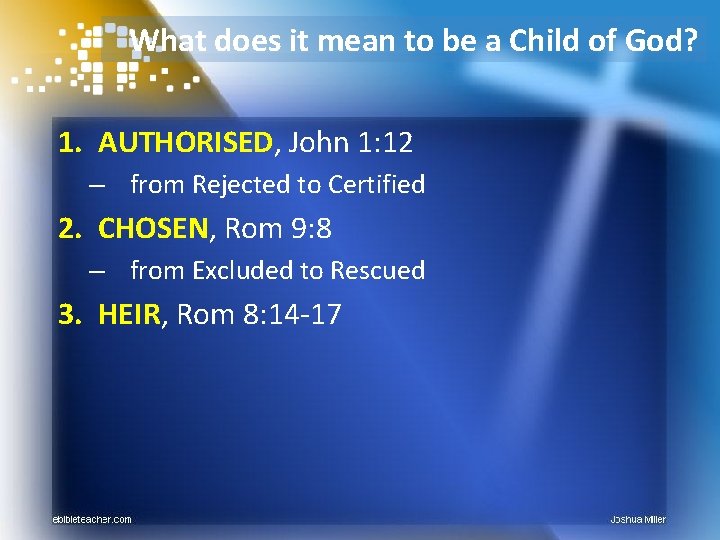 What does it mean to be a Child of God?

1. AUTHORISED, John 1:12
– from Rejected to Certified
2. CHOSEN, Rom 9:8
– from Excluded to Rescued
3. HEIR, Rom 8:14-17

ebibleteacher.com

Joshua Miller